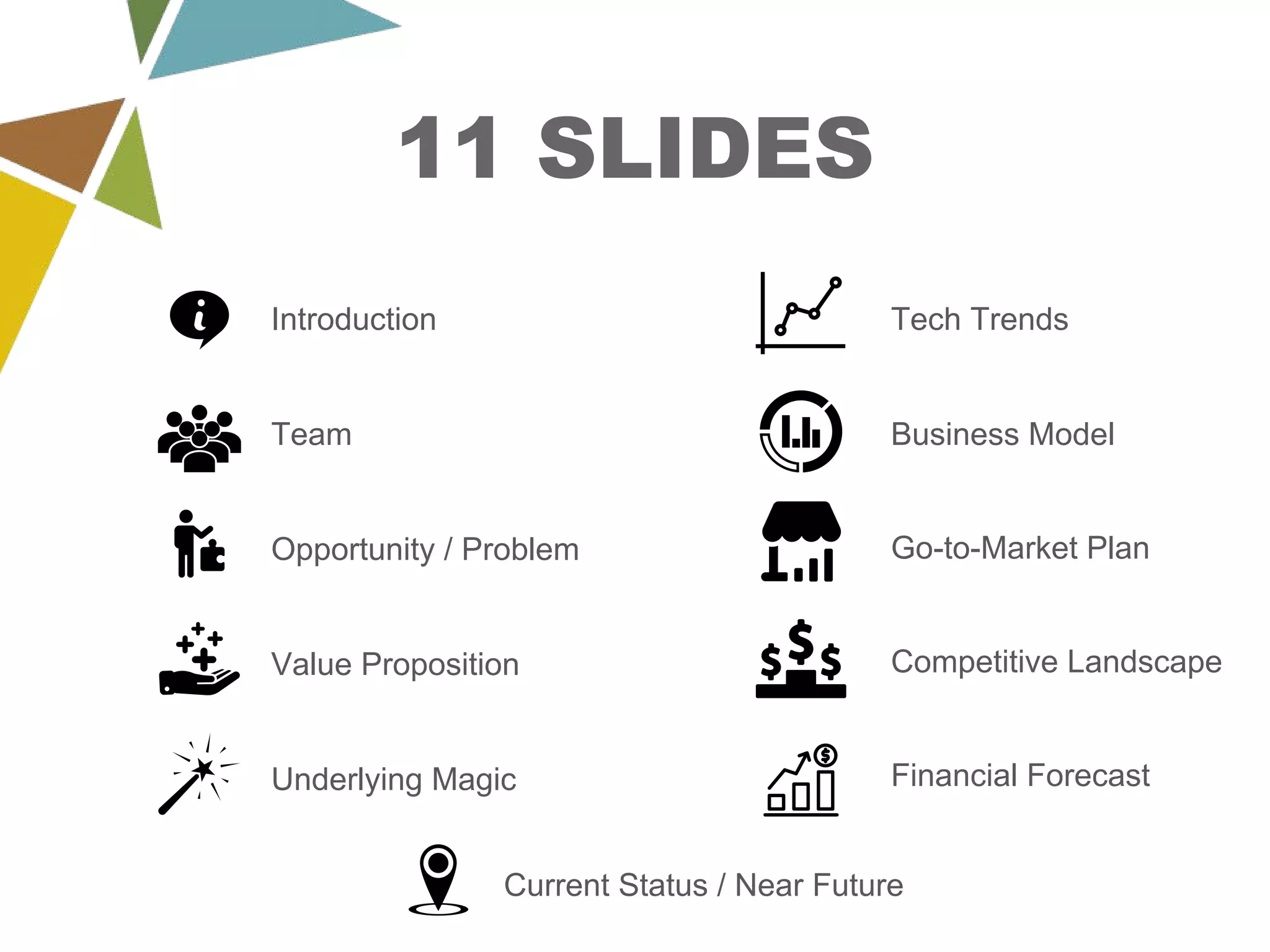 11 SLIDES

Introduction

Team

Opportunity / Problem

Value Proposition

Underlying Magic

Tech Trends

Business Model

Go-to-Market Plan

Competitive Landscape

Financial Forecast

Current Status / Near Future